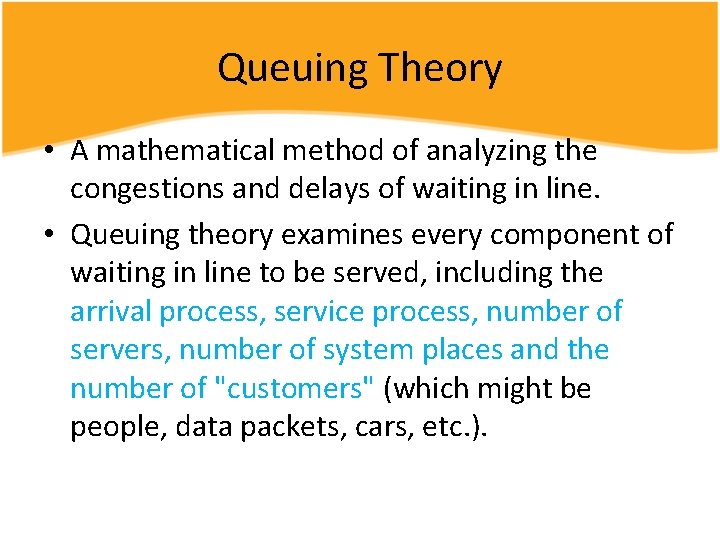 Queuing Theory

• A mathematical method of analyzing the congestions and delays of waiting in line.

• Queuing theory examines every component of waiting in line to be served, including the arrival process, service process, number of servers, number of system places and the number of "customers" (which might be people, data packets, cars, etc.).